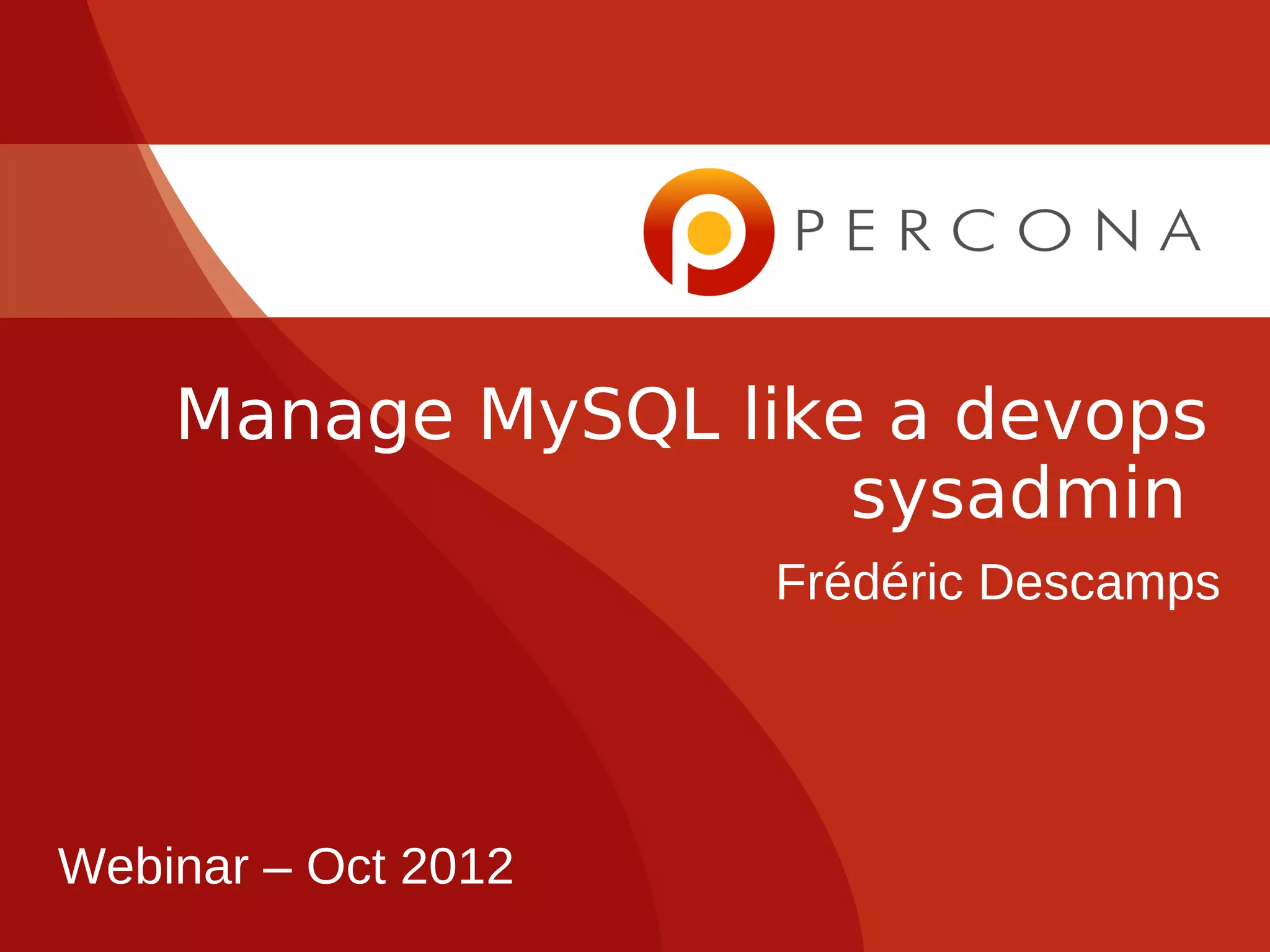 PERCONA

Manage MySQL like a devops sysadmin

Frédéric Descamps

Webinar – Oct 2012